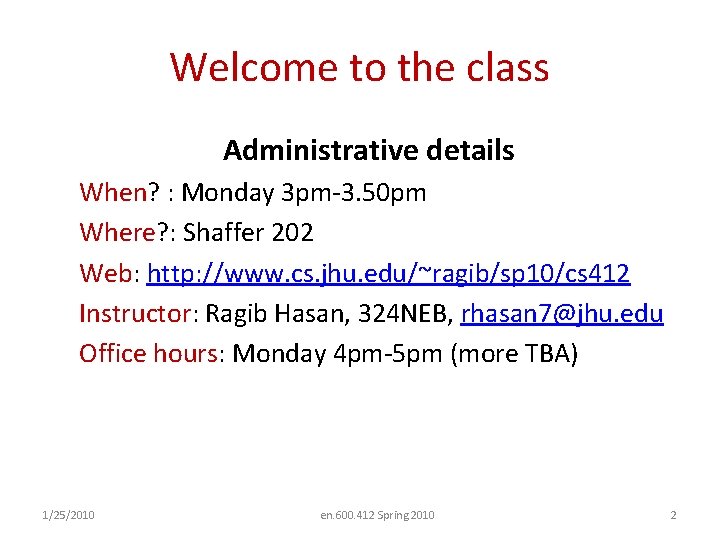 Welcome to the class

Administrative details

When? : Monday 3pm-3.50pm

Where?: Shaffer 202

Web: http://www.cs.jhu.edu/~ragib/sp10/cs412

Instructor: Ragib Hasan, 324NEB, rhasan7@jhu.edu

Office hours: Monday 4pm-5pm (more TBA)

1/25/2010 en.600.412 Spring 2010 2